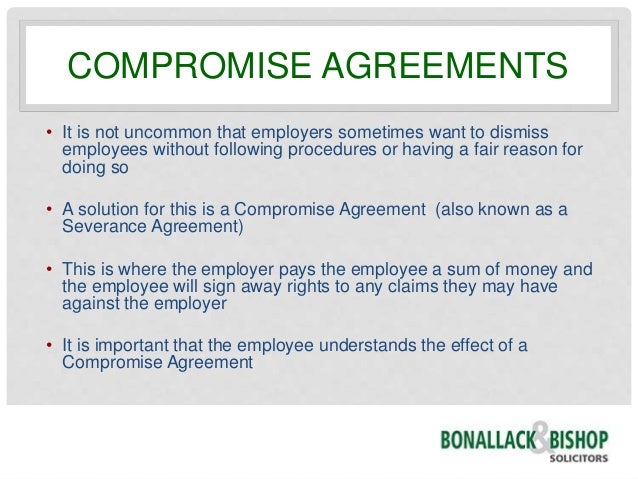 COMPROMISE AGREEMENTS

• It is not uncommon that employers sometimes want to dismiss employees without following procedures or having a fair reason for doing so

• A solution for this is a Compromise Agreement (also known as a Severance Agreement)

• This is where the employer pays the employee a sum of money and the employee will sign away rights to any claims they may have against the employer

• It is important that the employee understands the effect of a Compromise Agreement

BONALLACK & BISHOP
SOLICITORS